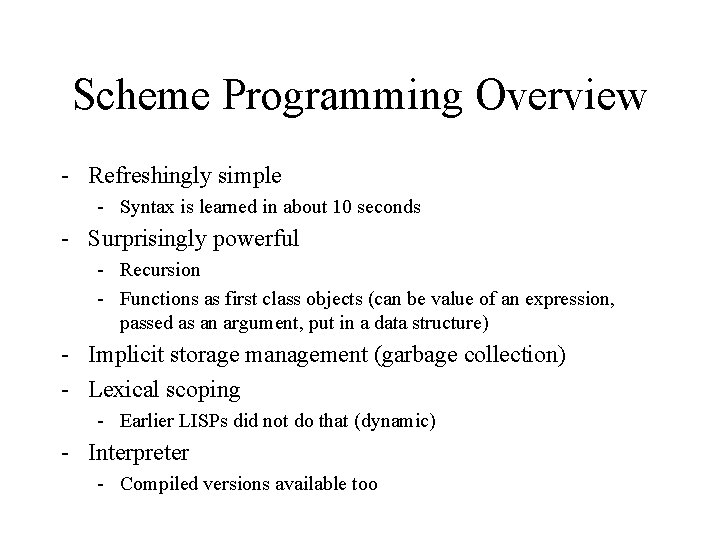 Scheme Programming Overview

- Refreshingly simple
  - Syntax is learned in about 10 seconds
- Surprisingly powerful
  - Recursion
  - Functions as first class objects (can be value of an expression, passed as an argument, put in a data structure)
- Implicit storage management (garbage collection)
- Lexical scoping
  - Earlier LISPs did not do that (dynamic)
- Interpreter
  - Compiled versions available too